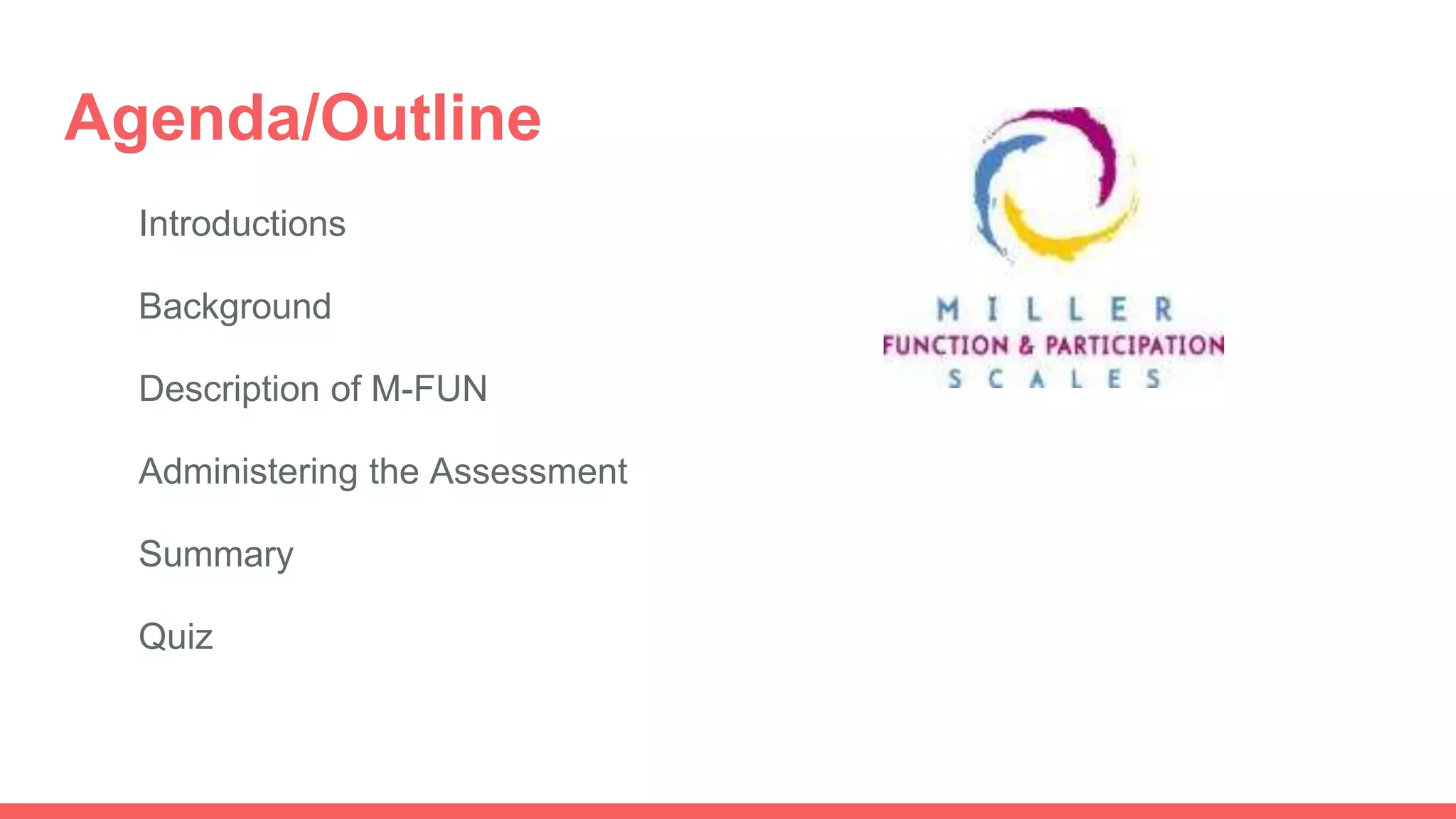 Agenda/Outline

Introductions

Background

Description of M-FUN

Administering the Assessment

Summary

Quiz

MILLER
FUNCTION & PARTICIPATION
SCALES